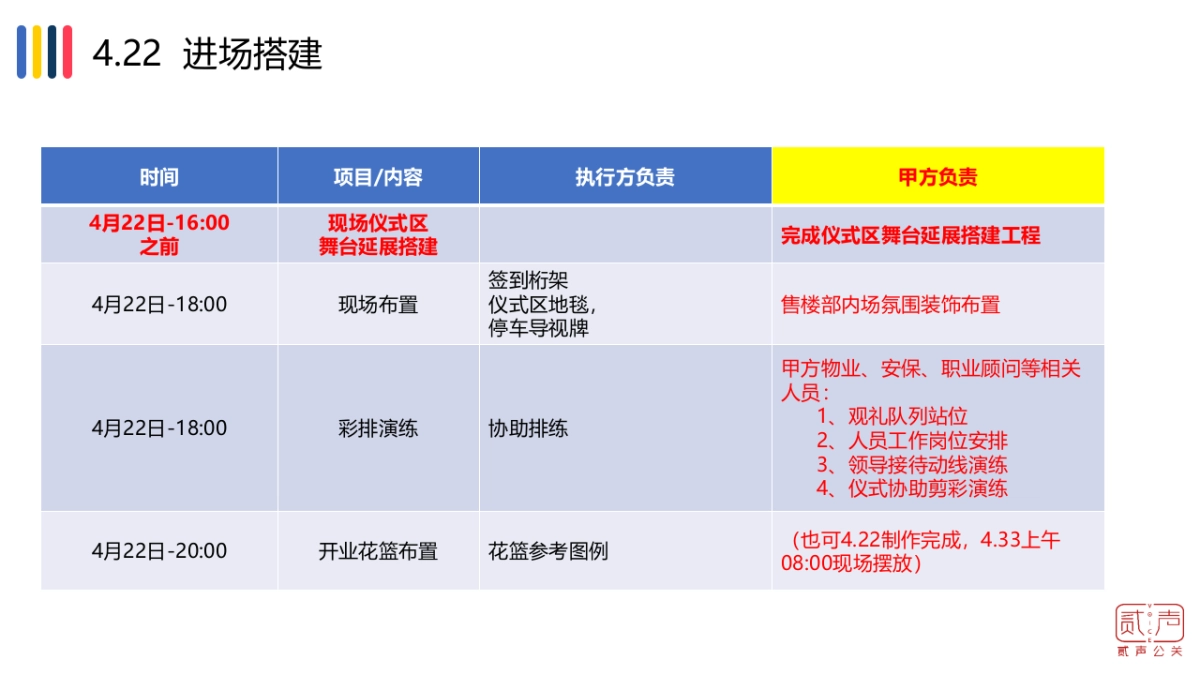 4.22 进场搭建

| 时间 | 项目/内容 | 执行方负责 | 甲方负责 |
|---|---|---|---|
| 4月22日-16:00 之前 | 现场仪式区 舞台延展搭建 | | 完成仪式区舞台延展搭建工程 |
| 4月22日-18:00 | 现场布置 | 签到桁架 仪式区地毯， 停车导视牌 | 售楼部内场氛围装饰布置 |
| 4月22日-18:00 | 彩排演练 | 协助排练 | 甲方物业、安保、职业顾问等相关人员： 1、观礼队列站位 2、人员工作岗位安排 3、领导接待动线演练 4、仪式协助剪彩演练 |
| 4月22日-20:00 | 开业花篮布置 | 花篮参考图例 | （也可4.22制作完成，4.33上午08:00现场摆放） |

贰声 VOICE 贰声公关